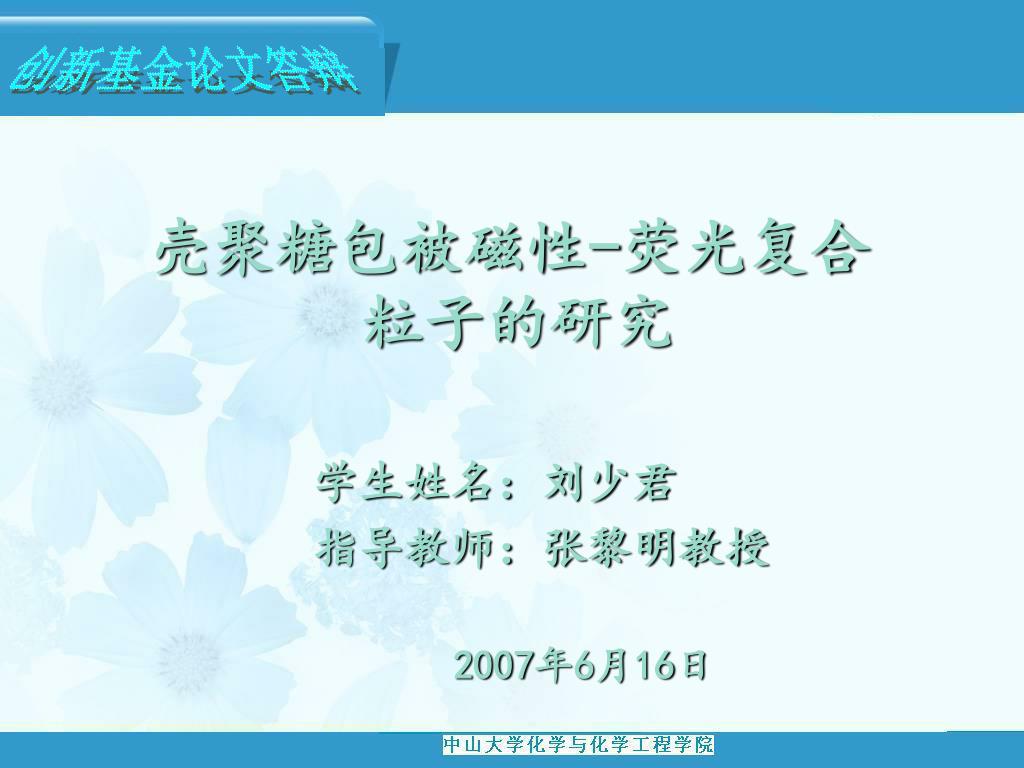 创新基金论文答辩

壳聚糖包被磁性-荧光复合粒子的研究

学生姓名：刘少君
指导教师：张黎明教授

2007年6月16日

中山大学化学与化学工程学院